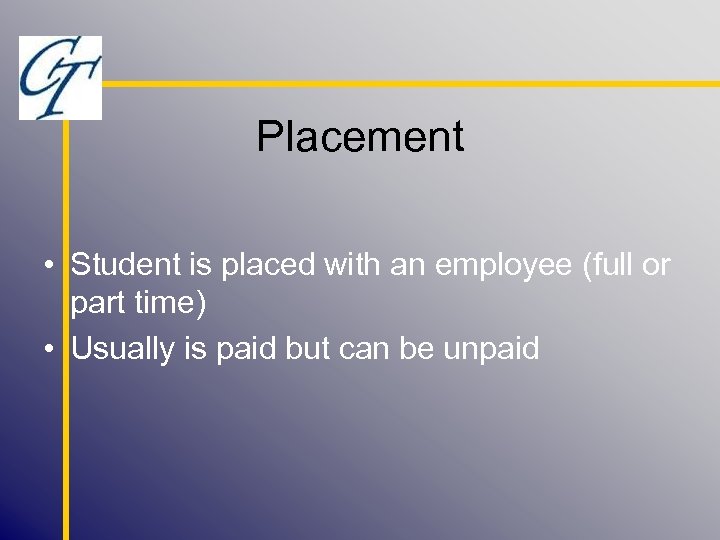 CT

Placement

• Student is placed with an employee (full or part time)
• Usually is paid but can be unpaid